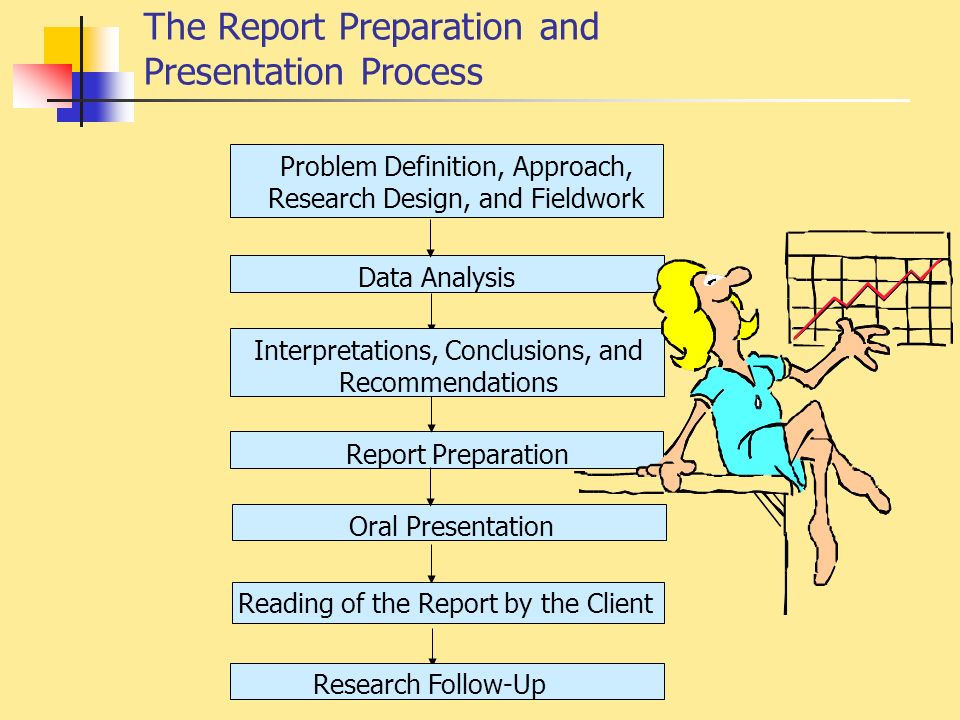 The Report Preparation and Presentation Process

Problem Definition, Approach, Research Design, and Fieldwork

Data Analysis

Interpretations, Conclusions, and Recommendations

Report Preparation

Oral Presentation

Reading of the Report by the Client

Research Follow-Up